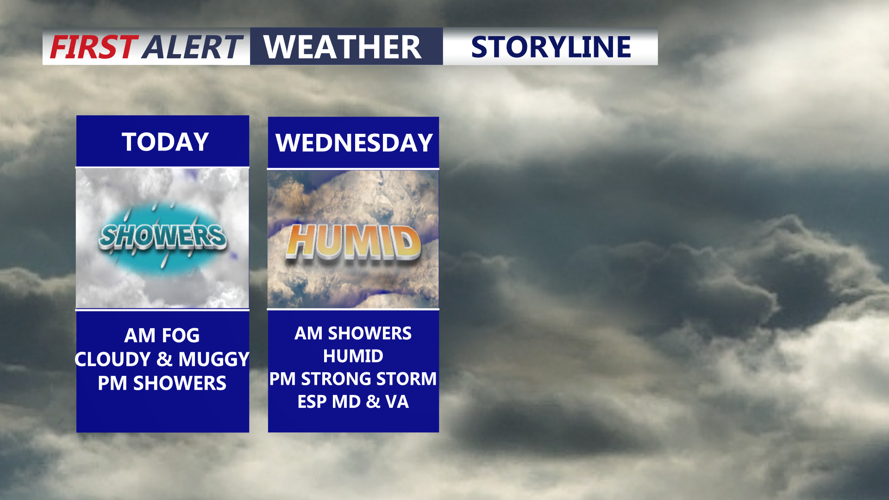 FIRST ALERT WEATHER STORYLINE

TODAY

SHOWERS

AM FOG
CLOUDY & MUGGY
PM SHOWERS

WEDNESDAY

HUMID

AM SHOWERS
HUMID
PM STRONG STORM
ESP MD & VA